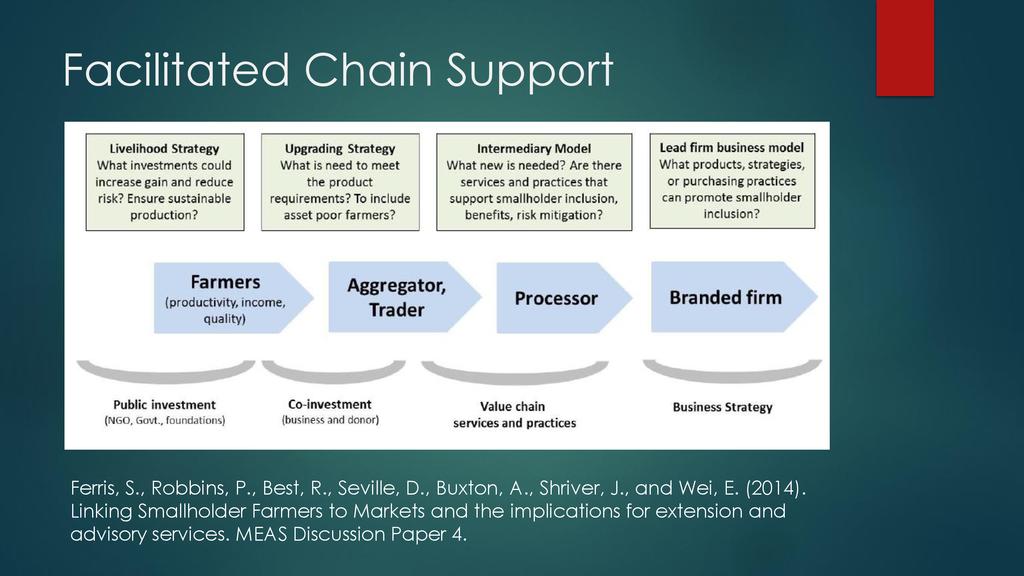 Facilitated Chain Support

Livelihood Strategy
What investments could increase gain and reduce risk? Ensure sustainable production?

Upgrading Strategy
What is need to meet the product requirements? To include asset poor farmers?

Intermediary Model
What new is needed? Are there services and practices that support smallholder inclusion, benefits, risk mitigation?

Lead firm business model
What products, strategies, or purchasing practices can promote smallholder inclusion?

Farmers
(productivity, income, quality)

Aggregator, Trader

Processor

Branded firm

Public investment
(NGO, Govt., foundations)

Co-investment
(business and donor)

Value chain services and practices

Business Strategy

Ferris, S., Robbins, P., Best, R., Seville, D., Buxton, A., Shriver, J., and Wei, E. (2014). Linking Smallholder Farmers to Markets and the implications for extension and advisory services. MEAS Discussion Paper 4.